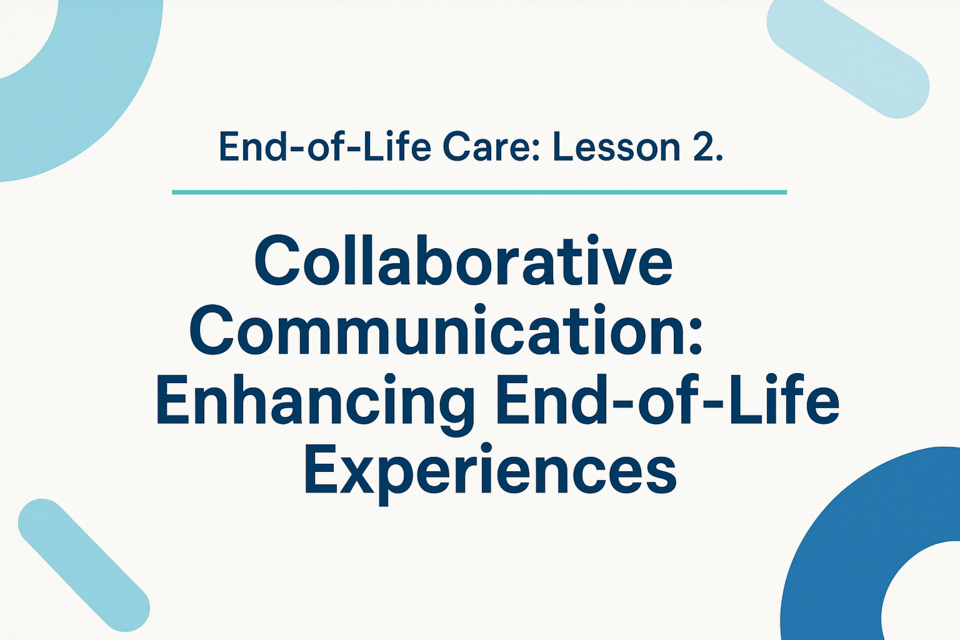 End-of-Life Care: Lesson 2.

Collaborative Communication: Enhancing End-of-Life Experiences